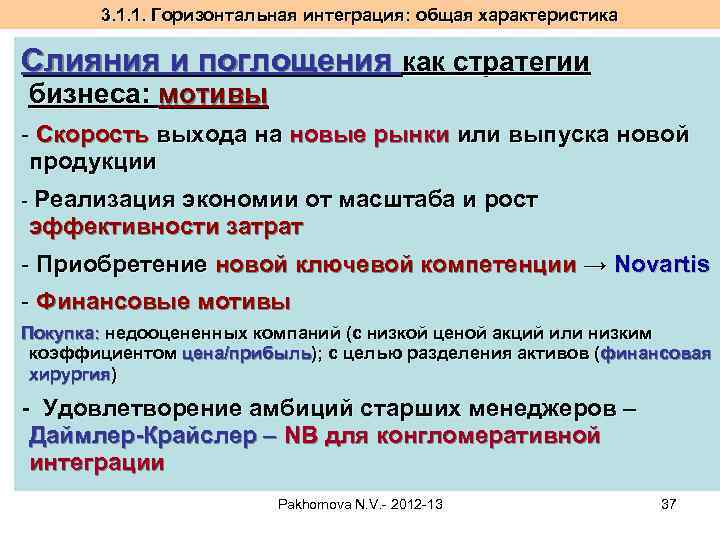 3.1.1. Горизонтальная интеграция: общая характеристика

Слияния и поглощения как стратегии бизнеса: мотивы

- Скорость выхода на новые рынки или выпуска новой продукции

- Реализация экономии от масштаба и рост эффективности затрат

- Приобретение новой ключевой компетенции → Novartis

- Финансовые мотивы

Покупка: недооцененных компаний (с низкой ценой акций или низким коэффициентом цена/прибыль); с целью разделения активов (финансовая хирургия)

- Удовлетворение амбиций старших менеджеров – Даймлер-Крайслер – NB для конгломеративной интеграции

Pakhomova N.V.- 2012-13

37